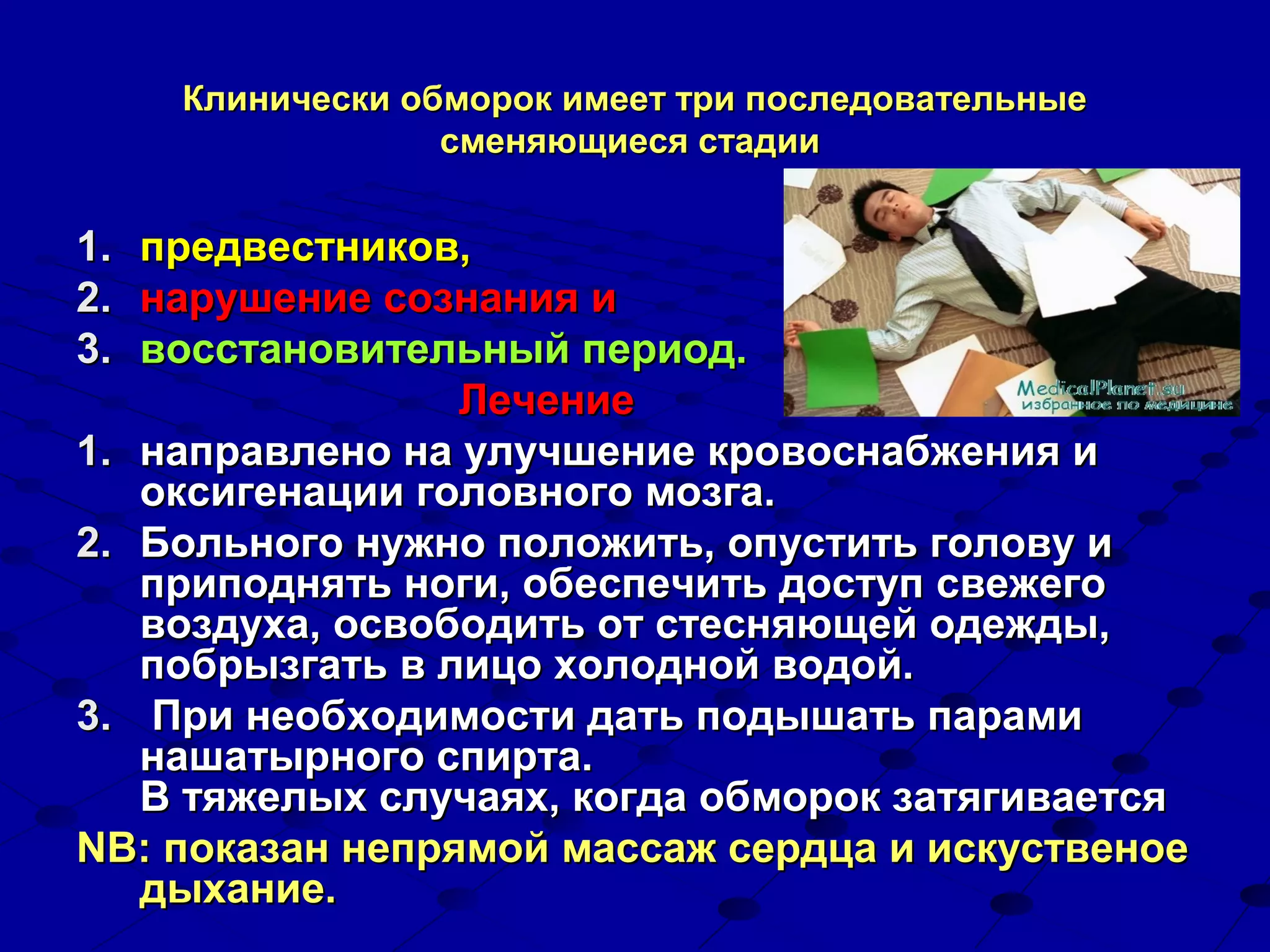 Клинически обморок имеет три последовательные сменяющиеся стадии

1. предвестников,
2. нарушение сознания и
3. восстановительный период.

MedicalPlanet.su
избранное по медицине

Лечение

1. направлено на улучшение кровоснабжения и оксигенации головного мозга.
2. Больного нужно положить, опустить голову и приподнять ноги, обеспечить доступ свежего воздуха, освободить от стесняющей одежды, побрызгать в лицо холодной водой.
3. При необходимости дать подышать парами нашатырного спирта.
В тяжелых случаях, когда обморок затягивается

NB: показан непрямой массаж сердца и искуственое дыхание.